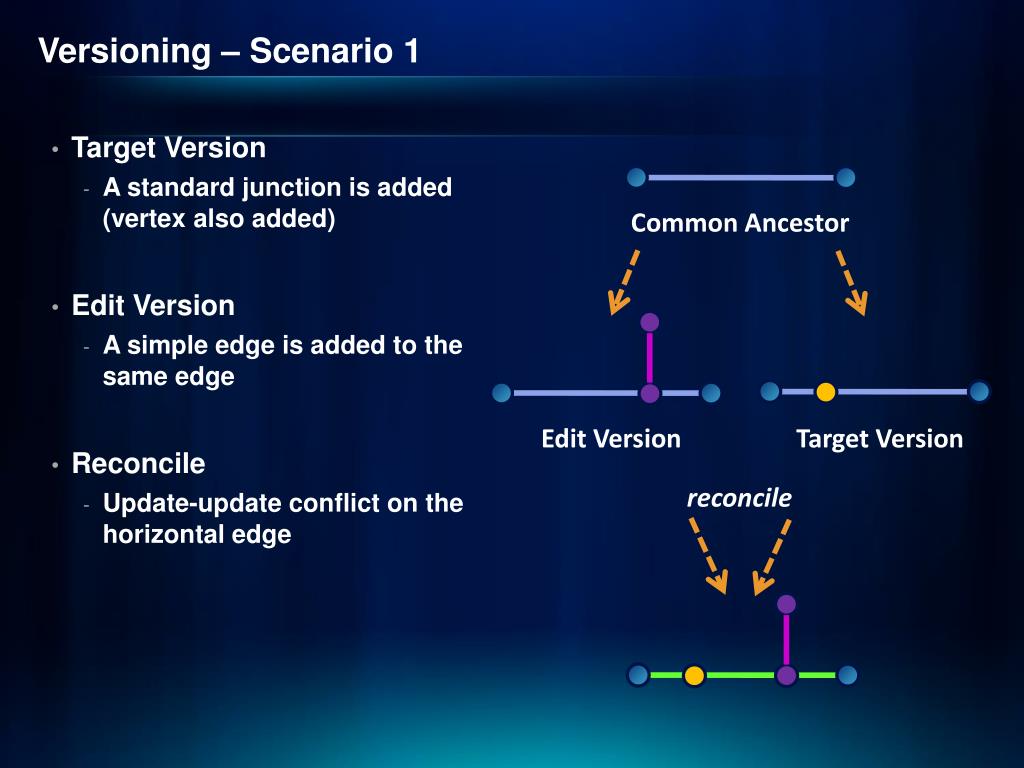 Versioning – Scenario 1

• Target Version
- A standard junction is added (vertex also added)

• Edit Version
- A simple edge is added to the same edge

• Reconcile
- Update-update conflict on the horizontal edge

Common Ancestor

Edit Version

Target Version

reconcile